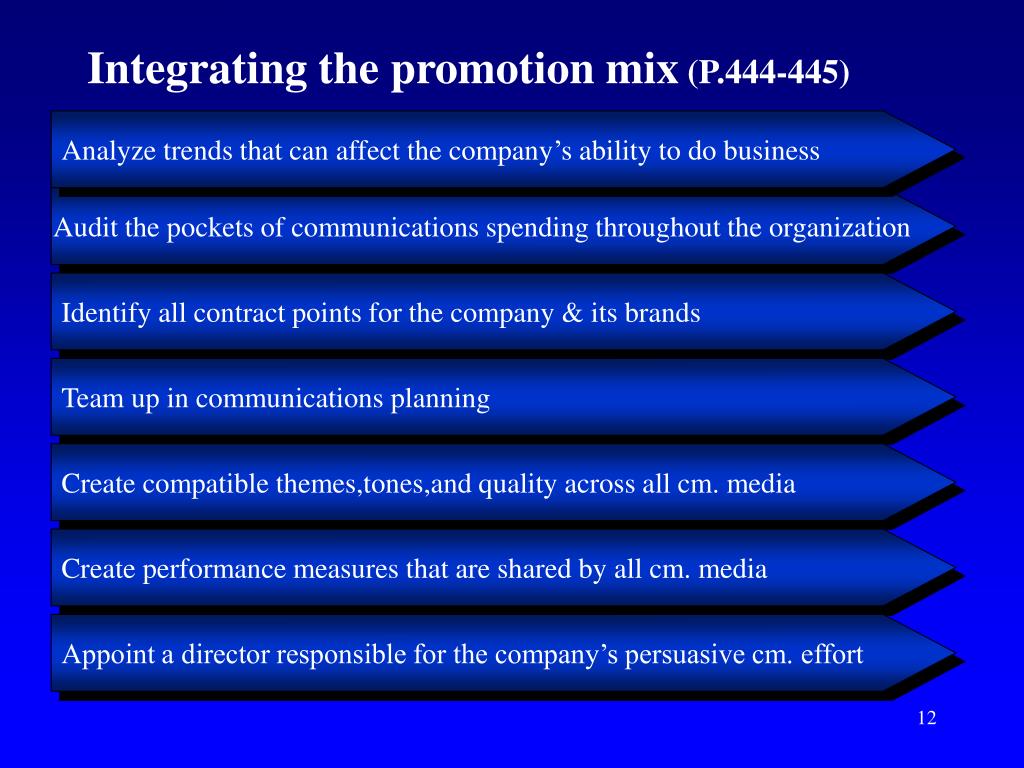 Integrating the promotion mix (P.444-445)

Analyze trends that can affect the company’s ability to do business

Audit the pockets of communications spending throughout the organization

Identify all contract points for the company & its brands

Team up in communications planning

Create compatible themes,tones,and quality across all cm. media

Create performance measures that are shared by all cm. media

Appoint a director responsible for the company’s persuasive cm. effort

12